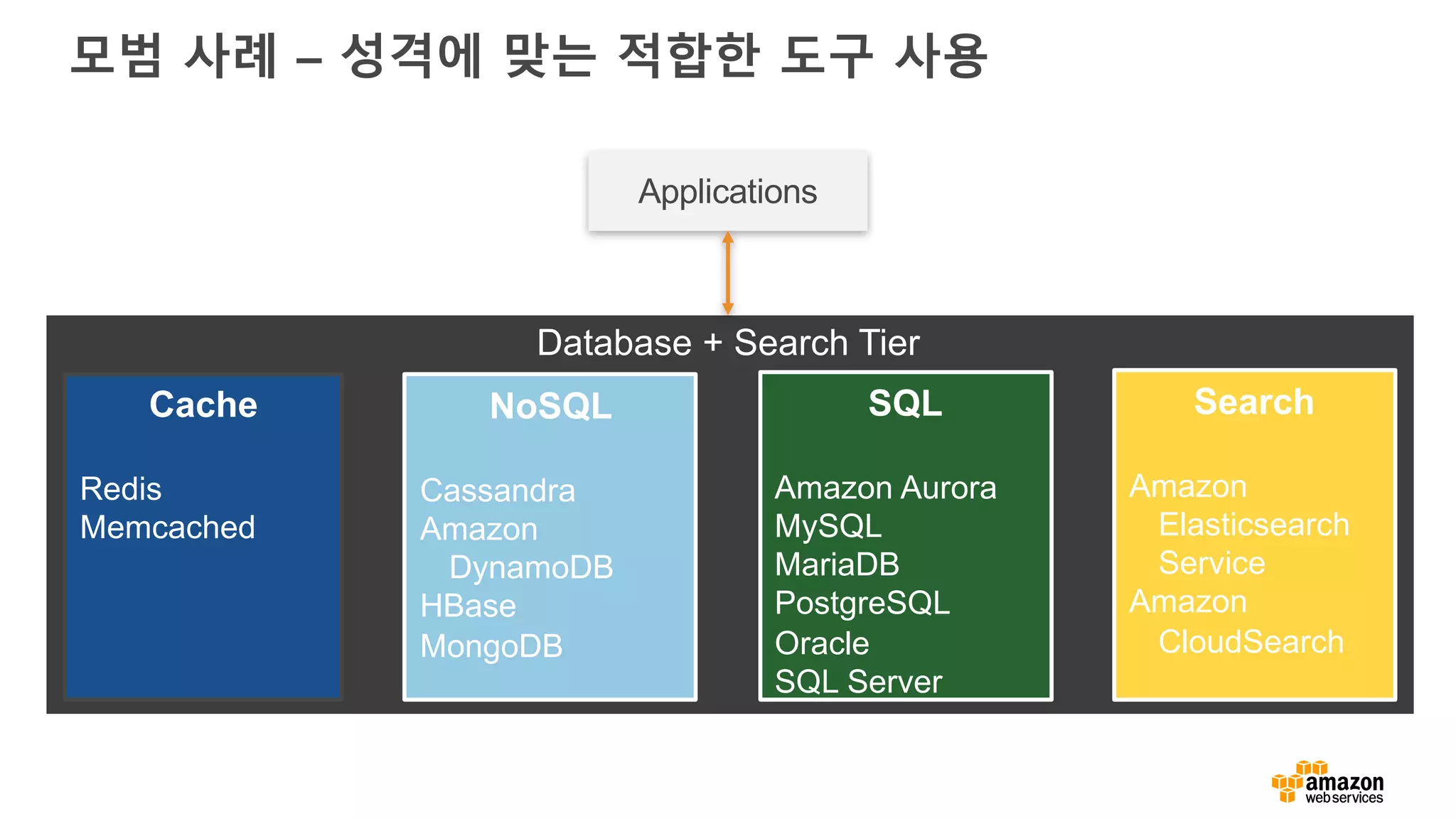 모범 사례 – 성격에 맞는 적합한 도구 사용

Applications

Database + Search Tier

Cache

Redis
Memcached

NoSQL

Cassandra
Amazon DynamoDB
HBase
MongoDB

SQL

Amazon Aurora
MySQL
MariaDB
PostgreSQL
Oracle
SQL Server

Search

Amazon Elasticsearch Service
Amazon CloudSearch

amazon web services